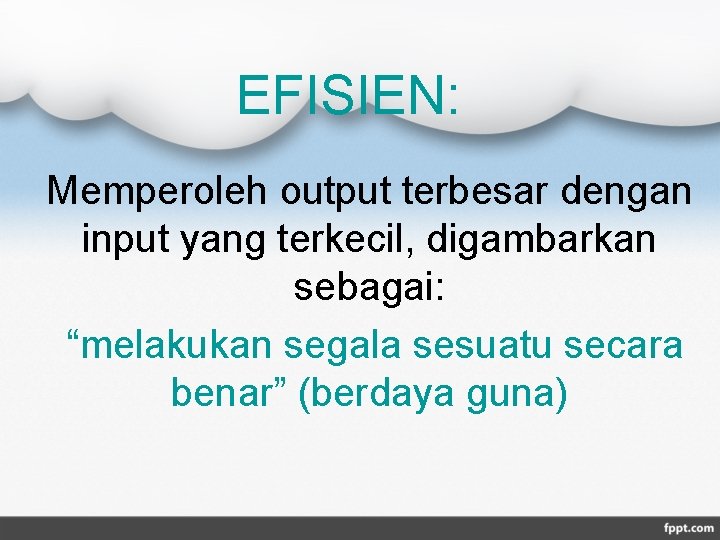 EFISIEN:

Memperoleh output terbesar dengan input yang terkecil, digambarkan sebagai:

“melakukan segala sesuatu secara benar” (berdaya guna)

fppt.com